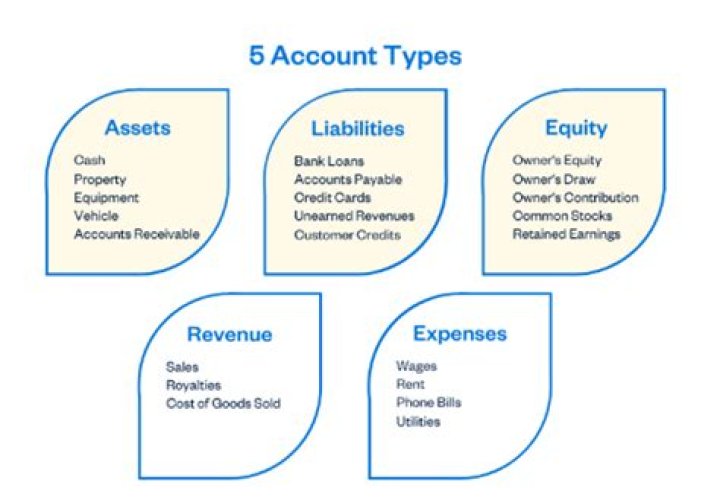 5 Account Types

Assets
Cash
Property
Equipment
Vehicle
Accounts Receivable

Liabilities
Bank Loans
Accounts Payable
Credit Cards
Unearned Revenues
Customer Credits

Equity
Owner's Equity
Owner's Draw
Owner's Contribution
Common Stocks
Retained Earnings

Revenue
Sales
Royalties
Cost of Goods Sold

Expenses
Wages
Rent
Phone Bills
Utilities